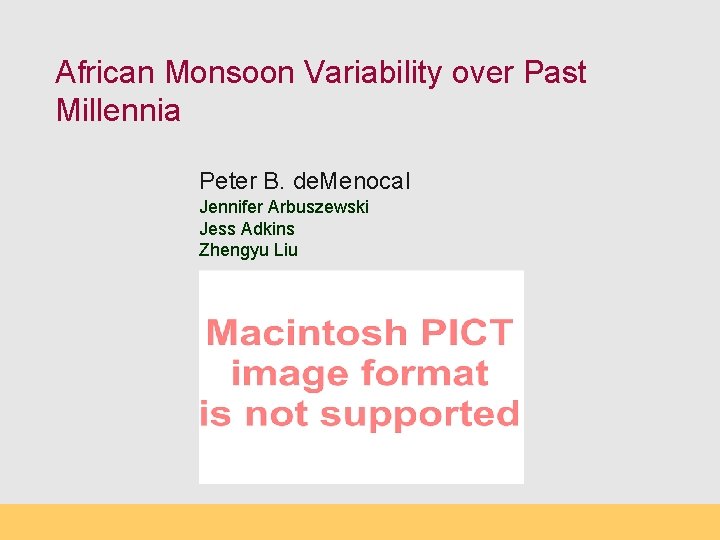 African Monsoon Variability over Past Millennia

Peter B. deMenocal
Jennifer Arbuszewski
Jess Adkins
Zhengyu Liu

Macintosh PICT image format is not supported